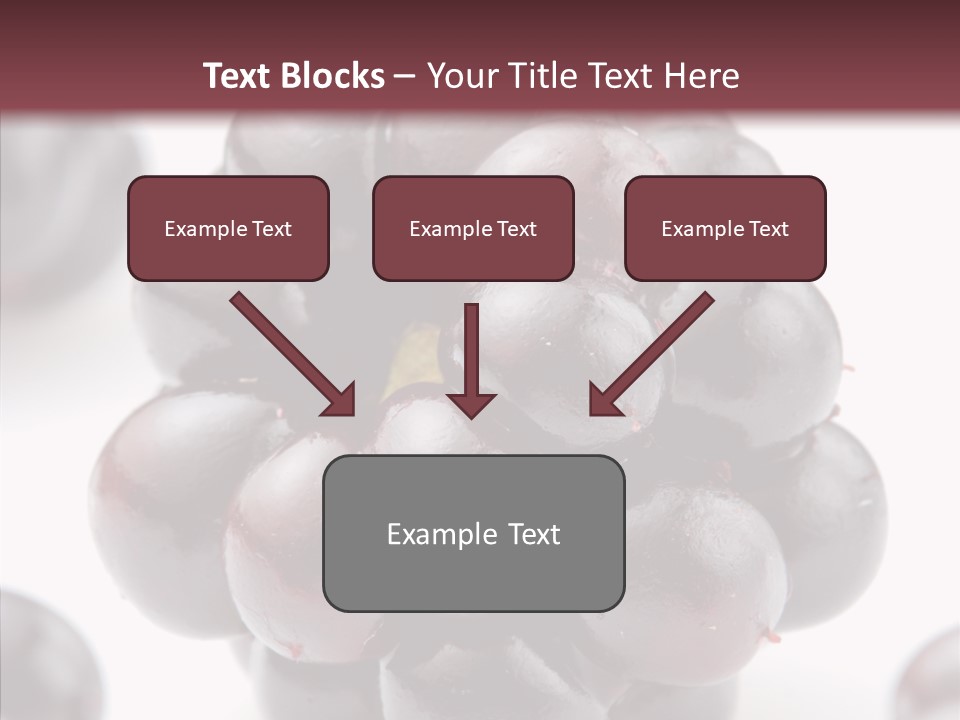 Text Blocks – Your Title Text Here

Example Text

Example Text

Example Text

Example Text